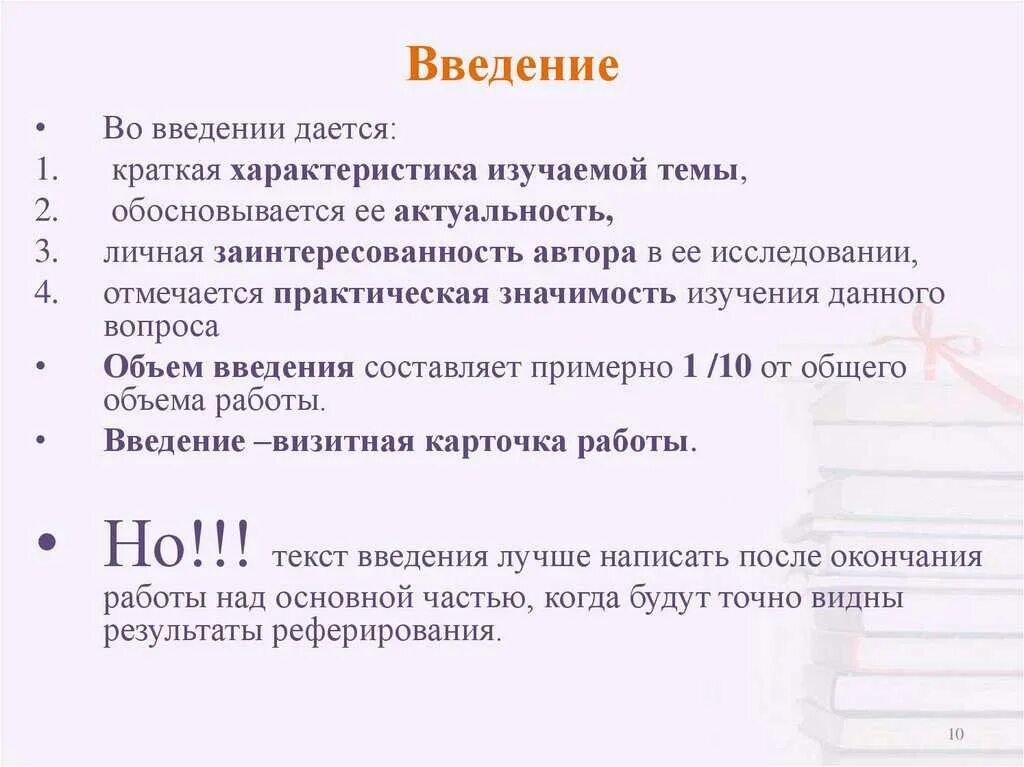 Введение

• Во введении дается:
1. краткая характеристика изучаемой темы,
2. обосновывается ее актуальность,
3. личная заинтересованность автора в ее исследовании,
4. отмечается практическая значимость изучения данного вопроса
• Объем введения составляет примерно 1 /10 от общего объема работы.
• Введение –визитная карточка работы.

• Но!!! текст введения лучше написать после окончания работы над основной частью, когда будут точно видны результаты реферирования.

10